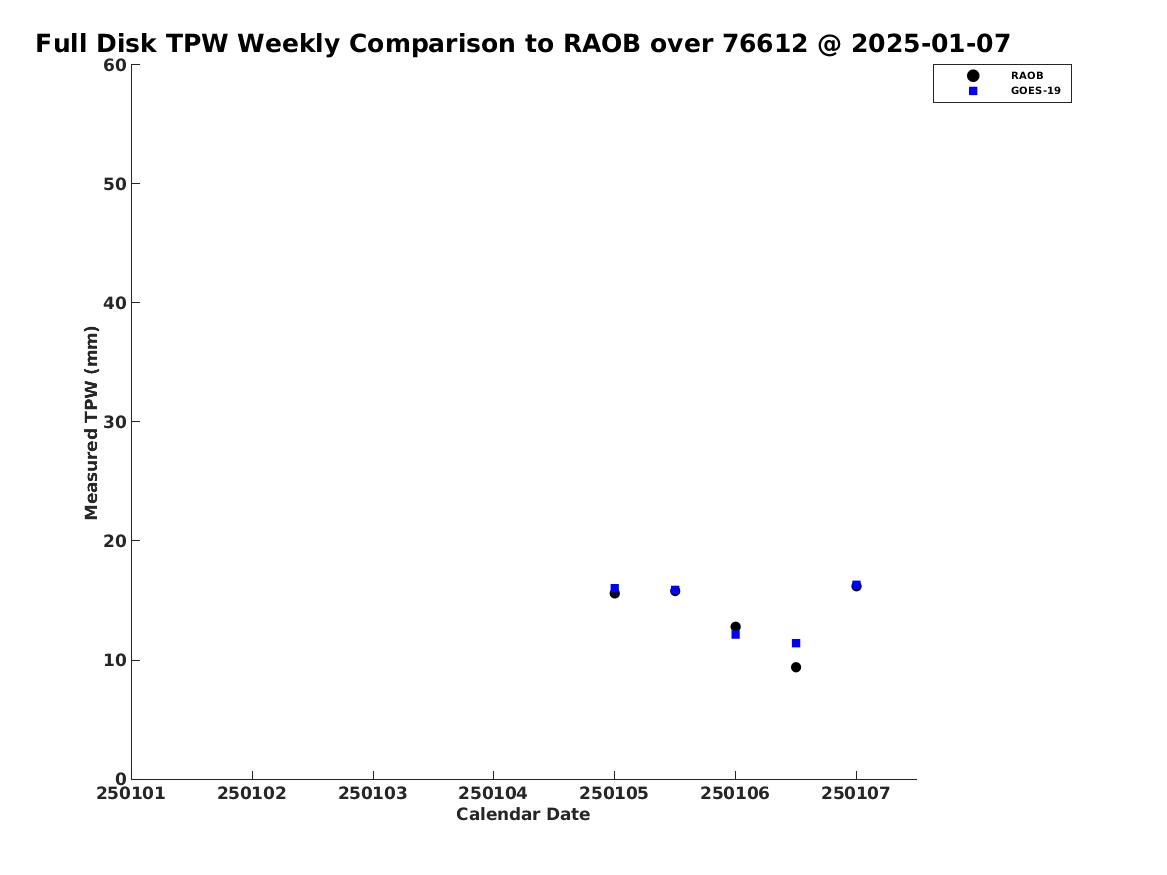 Full Disk TPW Weekly Comparison to RAOB over 76612 @ 2025-01-07

RAOB
GOES-19

Measured TPW (mm)

60
50
40
30
20
10
0

250101 250102 250103 250104 250105 250106 250107

Calendar Date